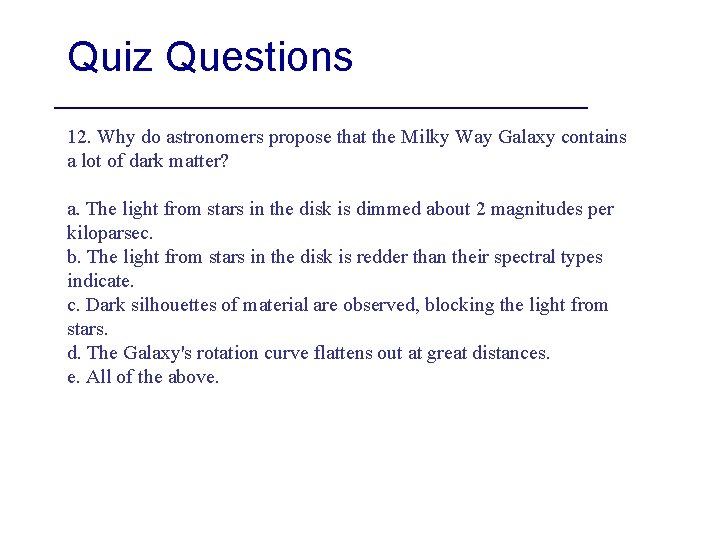 Quiz Questions

12. Why do astronomers propose that the Milky Way Galaxy contains a lot of dark matter?

a. The light from stars in the disk is dimmed about 2 magnitudes per kiloparsec.
b. The light from stars in the disk is redder than their spectral types indicate.
c. Dark silhouettes of material are observed, blocking the light from stars.
d. The Galaxy's rotation curve flattens out at great distances.
e. All of the above.